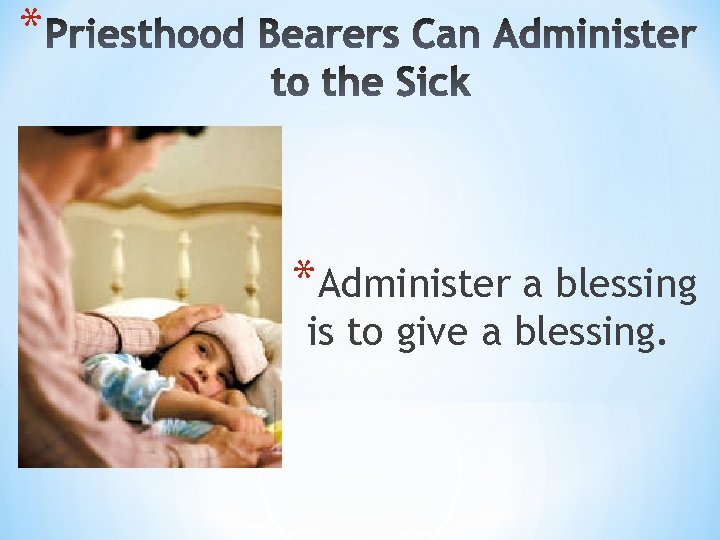 *Priesthood Bearers Can Administer to the Sick

*Administer a blessing is to give a blessing.